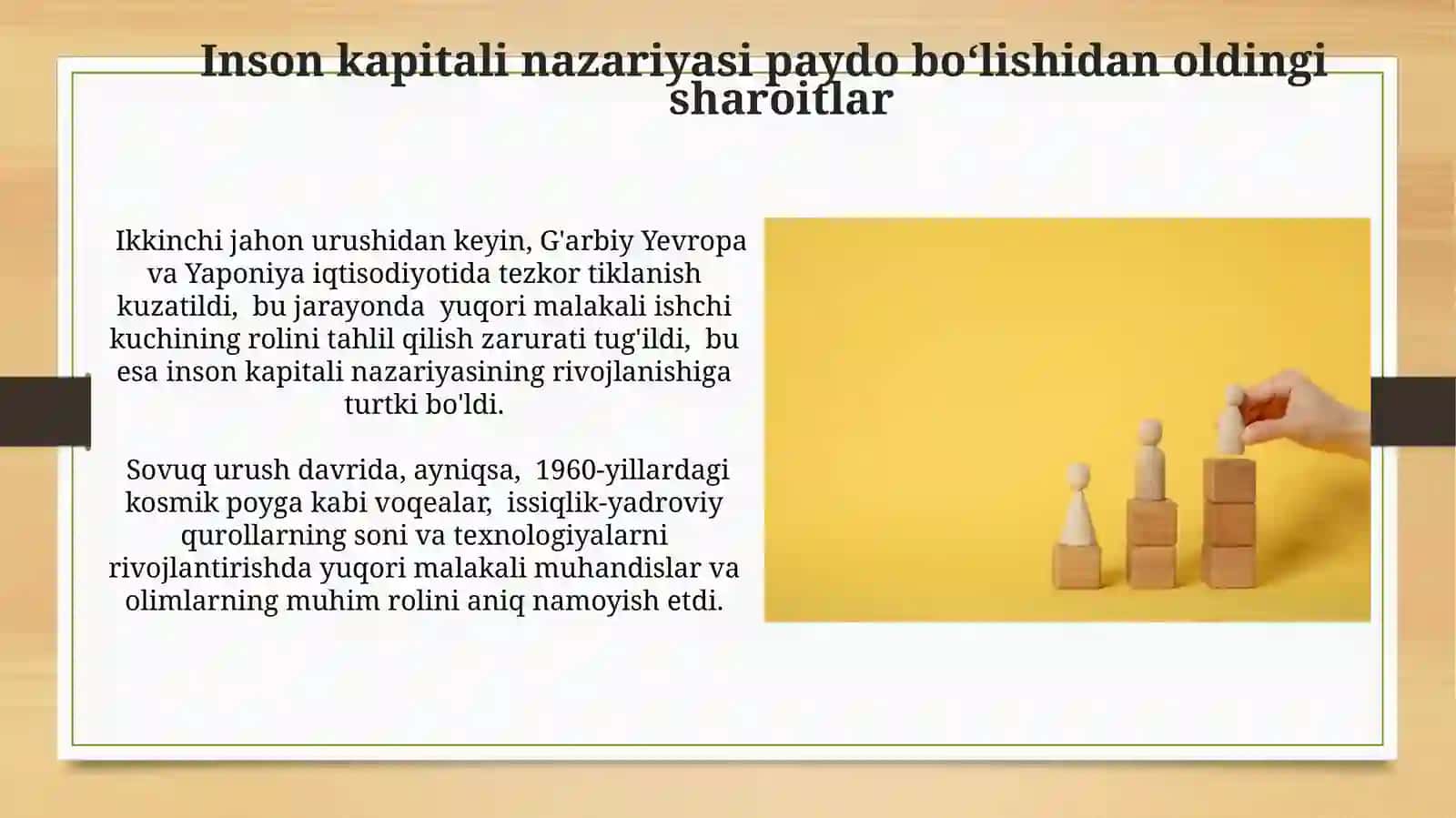 Inson kapitali nazariyasi paydo bo‘lishidan oldingi sharoitlar

Ikkinchi jahon urushidan keyin, G'arbiy Yevropa va Yaponiya iqtisodiyotida tezkor tiklanish kuzatildi, bu jarayonda yuqori malakali ishchi kuchining rolini tahlil qilish zarurati tug'ildi, bu esa inson kapitali nazariyasining rivojlanishiga turtki bo'ldi.

Sovuq urush davrida, ayniqsa, 1960-yillardagi kosmik poyga kabi voqealar, issiqlik-yadroviy qurollarning soni va texnologiyalarni rivojlantirishda yuqori malakali muhandislar va olimlarning muhim rolini aniq namoyish etdi.